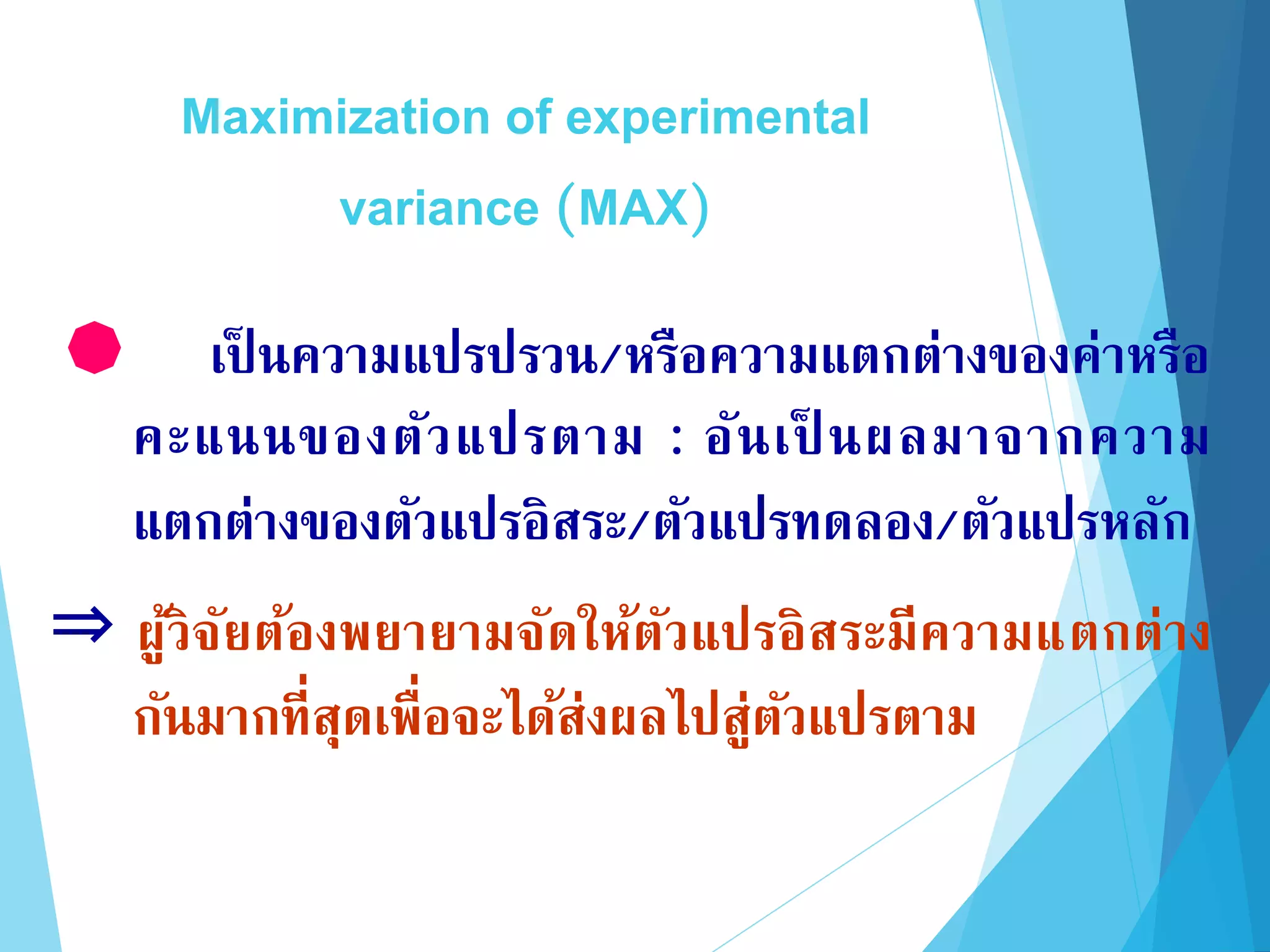 Maximization of experimental variance (MAX)

เป็นความแปรปรวน/หรือความแตกต่างของค่าหรือคะแนนของตัวแปรตาม : อันเป็นผลมาจากความแตกต่างของตัวแปรอิสระ/ตัวแปรทดลอง/ตัวแปรหลัก

$\Rightarrow$ ผู้วิจัยต้องพยายามจัดให้ตัวแปรอิสระมีความแตกต่างกันมากที่สุดเพื่อจะได้ส่งผลไปสู่ตัวแปรตาม